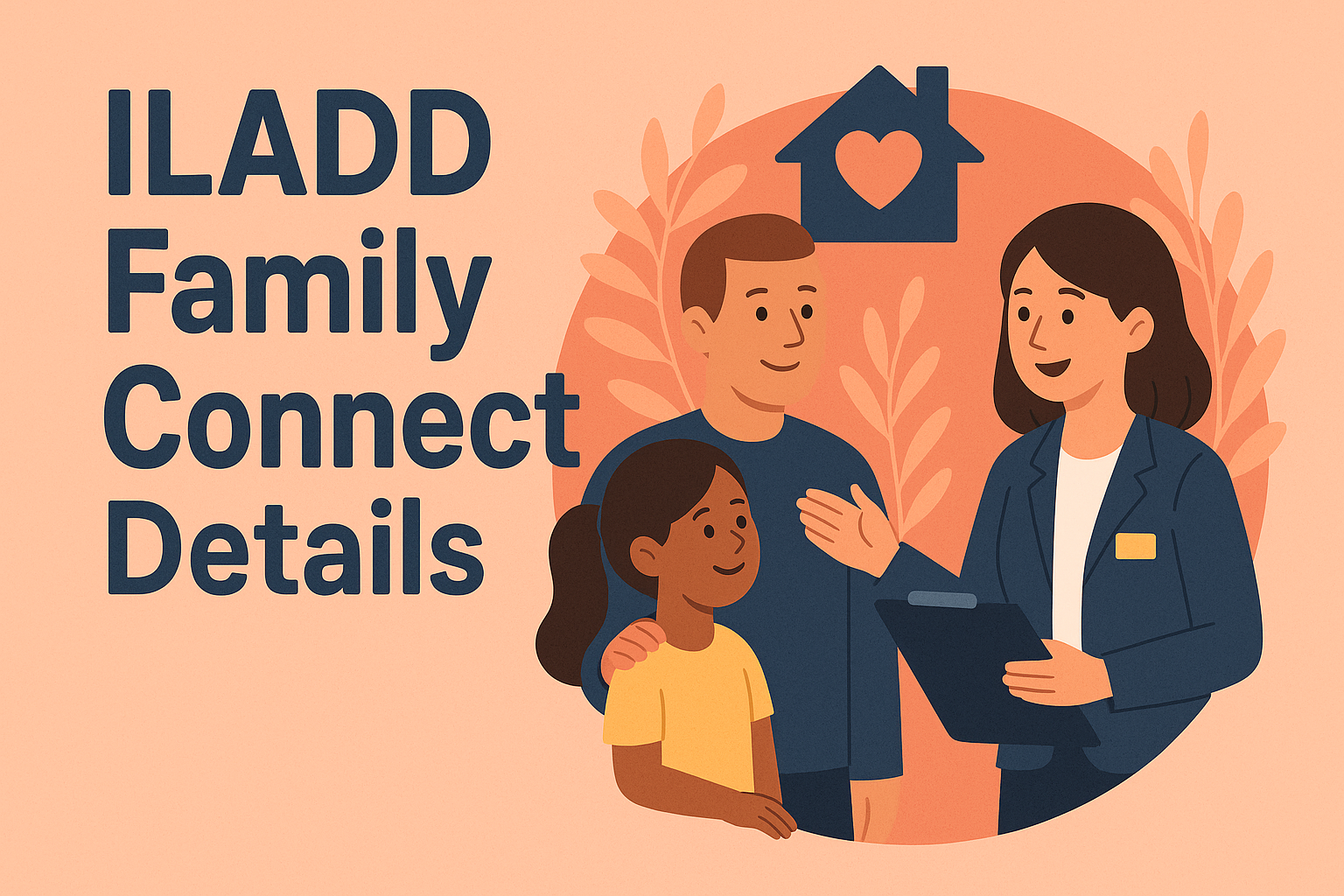 ILADD
Family
Connect
Details